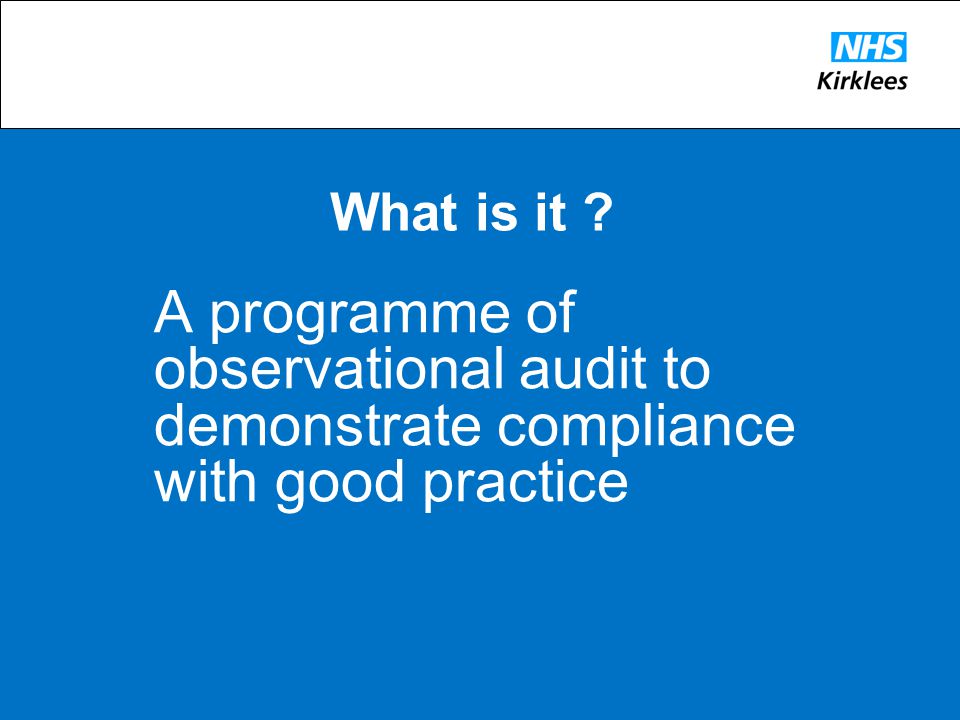 NHS
Kirklees

What is it ?

A programme of observational audit to demonstrate compliance with good practice